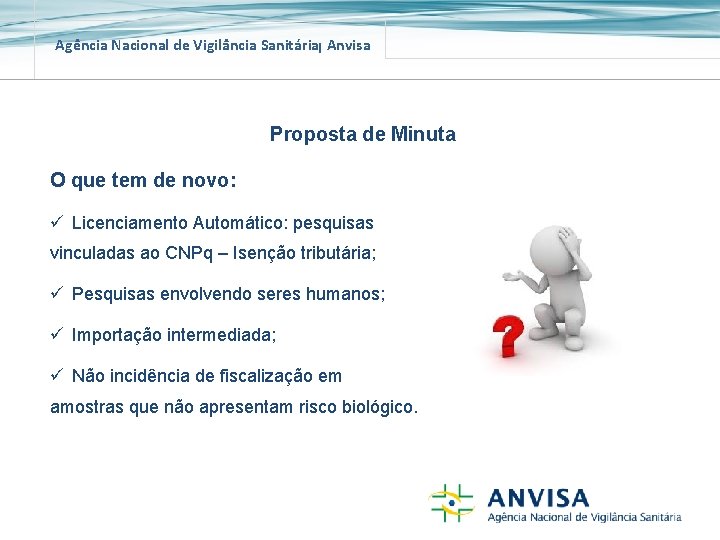 Agência Nacional de Vigilância Sanitária| Anvisa

Proposta de Minuta

O que tem de novo:

✓ Licenciamento Automático: pesquisas vinculadas ao CNPq – Isenção tributária;

✓ Pesquisas envolvendo seres humanos;

✓ Importação intermediada;

✓ Não incidência de fiscalização em amostras que não apresentam risco biológico.

?

ANVISA
Agência Nacional de Vigilância Sanitária